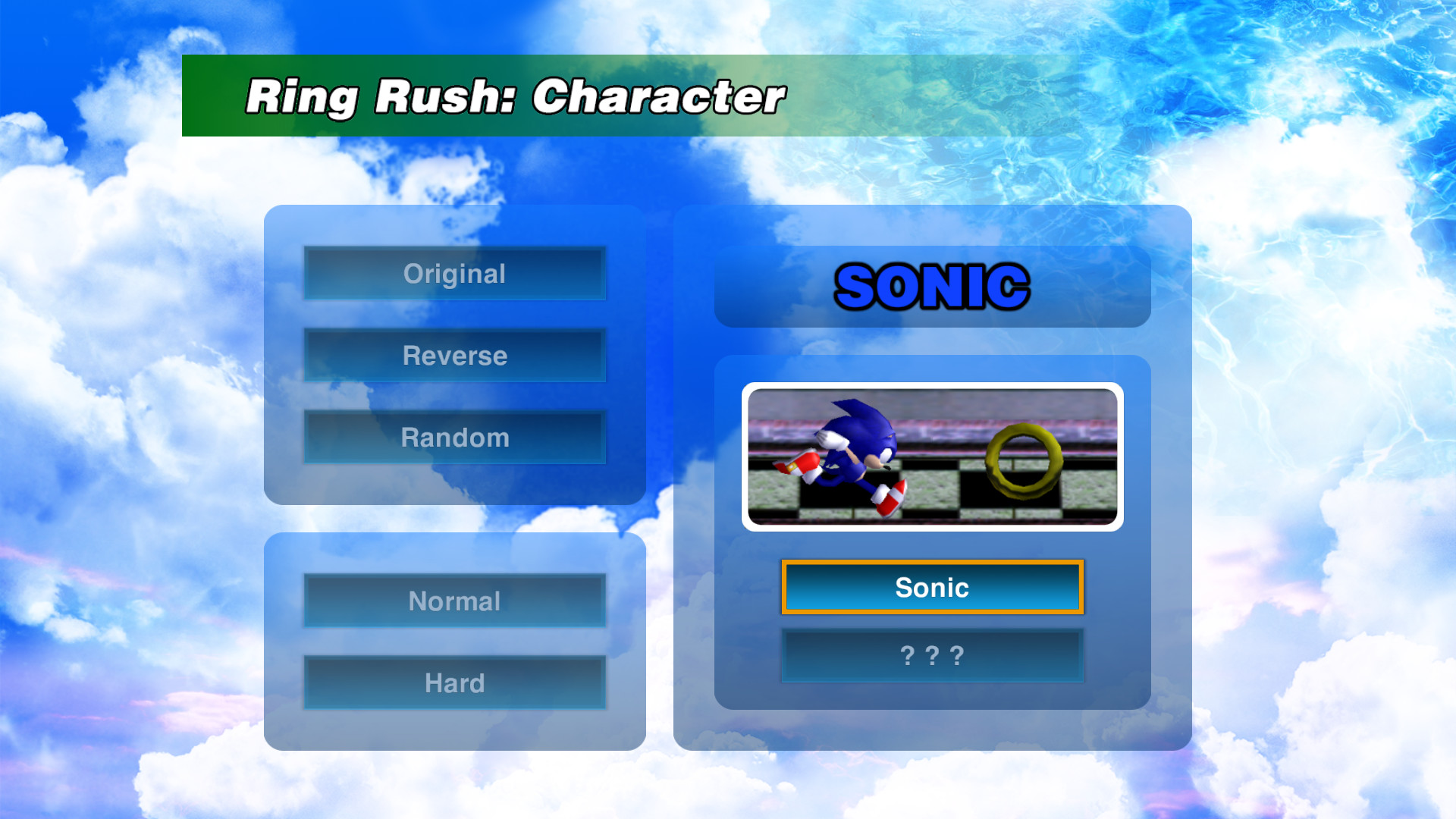 Ring Rush: Character

Original

Reverse

Random

Normal

Hard

SONIC

Sonic

? ? ?